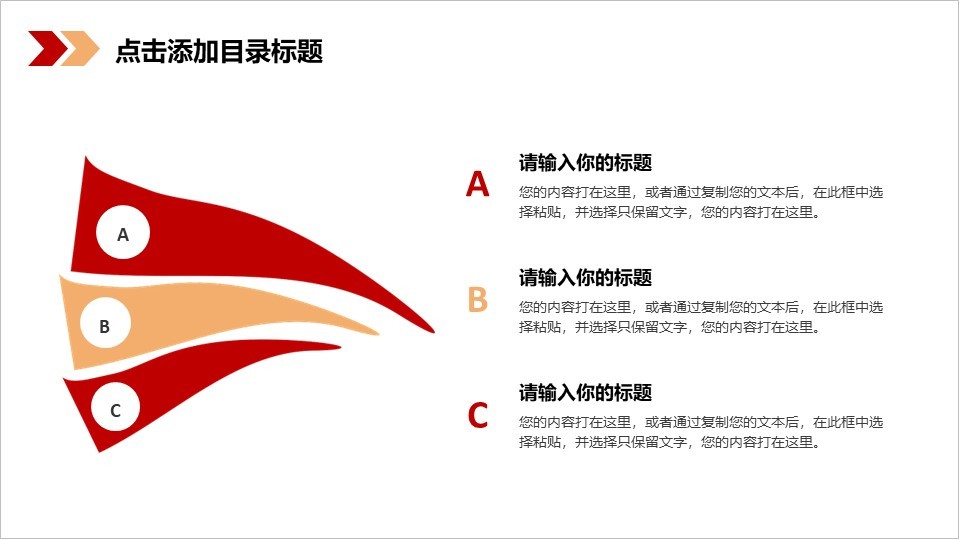 点击添加目录标题

A

B

C

A

请输入你的标题

您的内容打在这里，或者通过复制您的文本后，在此框中选择粘贴，并选择只保留文字，您的内容打在这里。

B

请输入你的标题

您的内容打在这里，或者通过复制您的文本后，在此框中选择粘贴，并选择只保留文字，您的内容打在这里。

C

请输入你的标题

您的内容打在这里，或者通过复制您的文本后，在此框中选择粘贴，并选择只保留文字，您的内容打在这里。